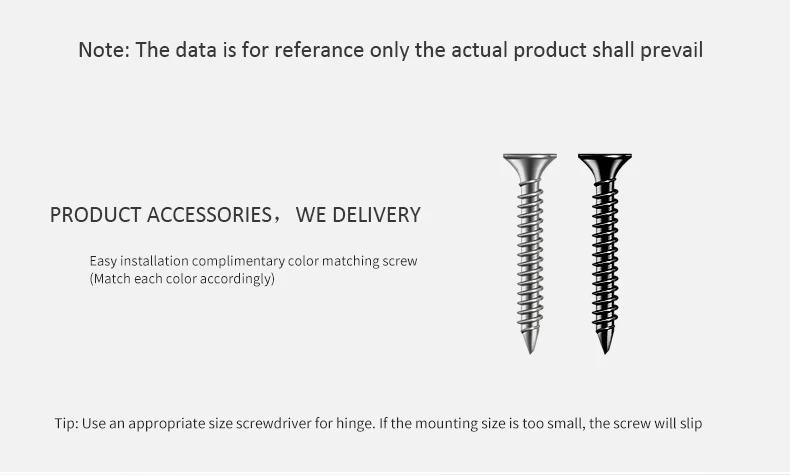 Note: The data is for referance only the actual product shall prevail

PRODUCT ACCESSORIES， WE DELIVERY

Easy installation complimentary color matching screw
(Match each color accordingly)

Tip: Use an appropriate size screwdriver for hinge. If the mounting size is too small, the screw will slip